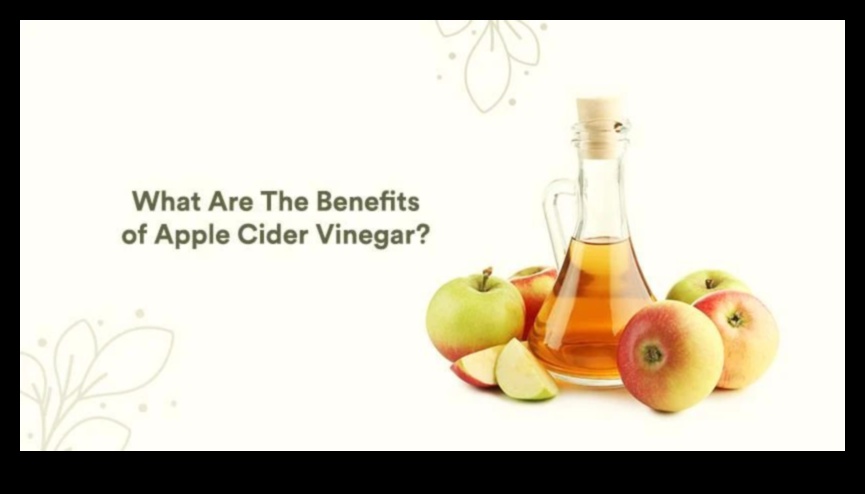 What Are The Benefits of Apple Cider Vinegar?